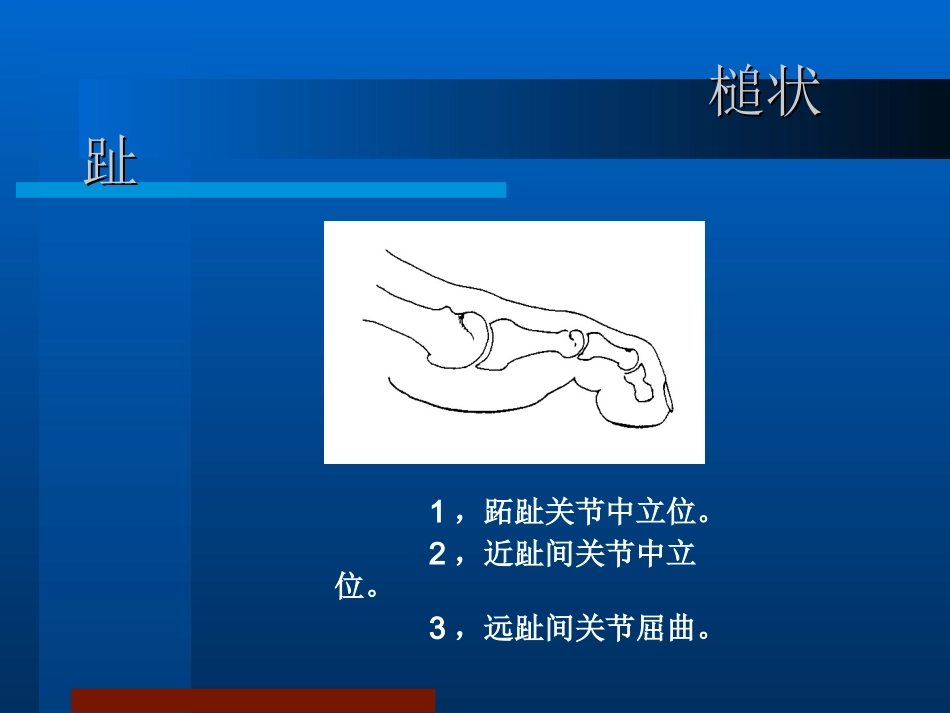 槌状趾

1，跖趾关节中立位。

2，近趾间关节中立位。

3，远趾间关节屈曲。